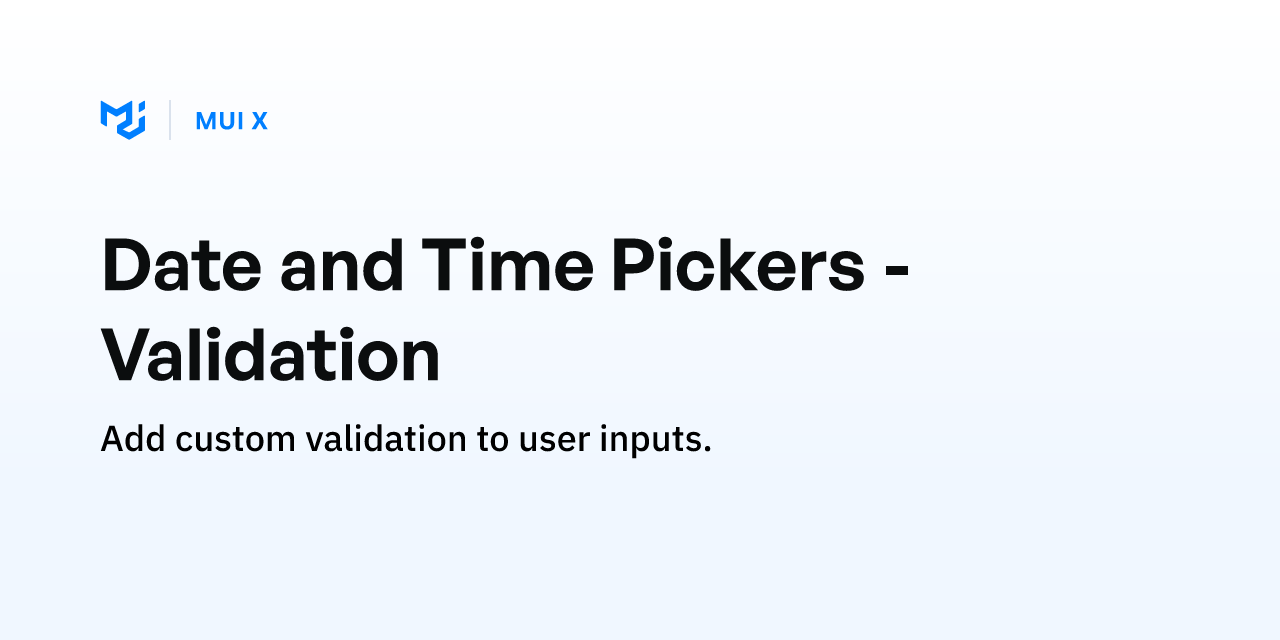 MUI X

Date and Time Pickers - Validation

Add custom validation to user inputs.